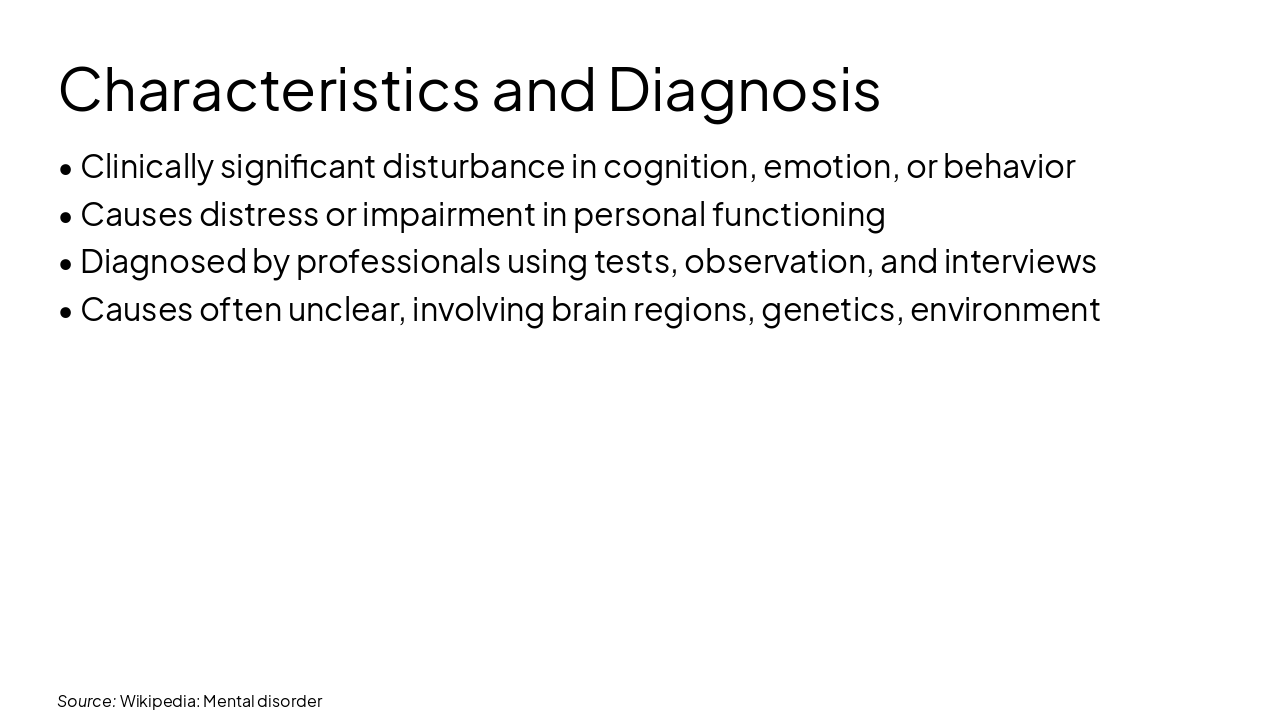 Characteristics and Diagnosis

• Clinically significant disturbance in cognition, emotion, or behavior
• Causes distress or impairment in personal functioning
• Diagnosed by professionals using tests, observation, and interviews
• Causes often unclear, involving brain regions, genetics, environment

Source: Wikipedia: Mental disorder